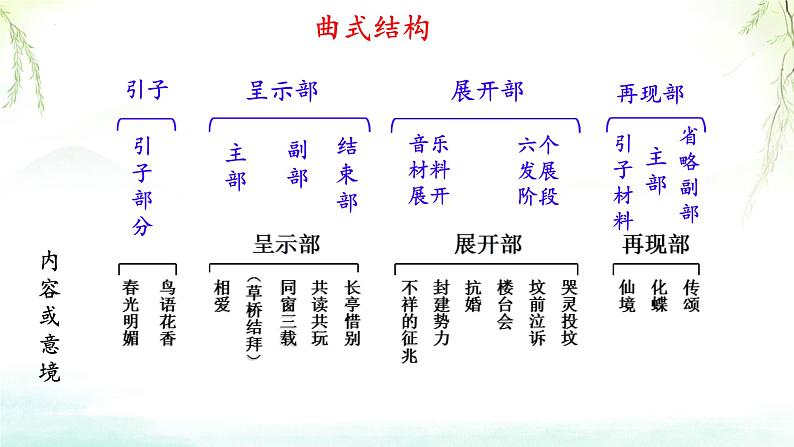 曲式结构

引子　呈示部　展开部　再现部

引子部分

主部　副部　结束部

音乐材料展开　六个发展阶段

引子材料　主部　省略副部

内容或意境

呈示部　展开部　再现部

春光明媚　鸟语花香

相爱　（草桥结拜）　同窗三载　共读共玩　长亭惜别

不祥的征兆　封建势力　抗婚　楼台会　坟前泣诉　哭灵投坟

仙境　化蝶　传颂